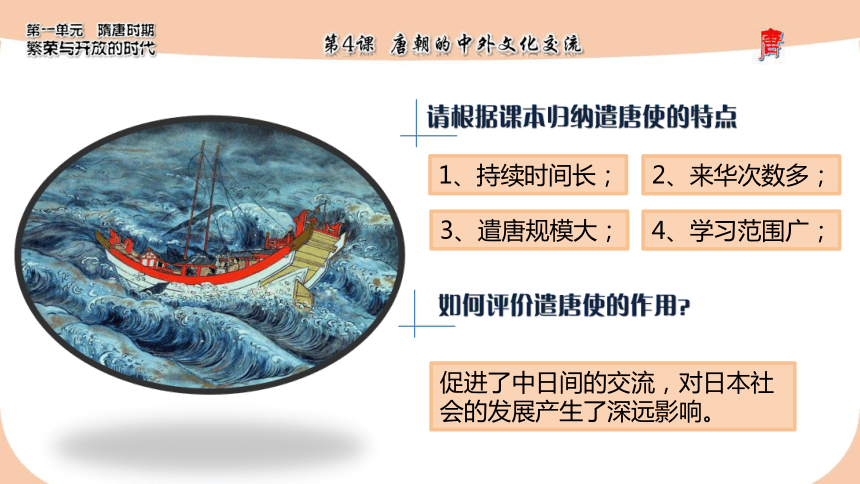 第一单元 隋唐时期
繁荣与开放的时代

第4课 唐朝的中外文化交流

唐

请根据课本归纳遣唐使的特点

1、持续时间长；

2、来华次数多；

3、遣唐规模大；

4、学习范围广；

如何评价遣唐使的作用?

促进了中日间的交流，对日本社会的发展产生了深远影响。